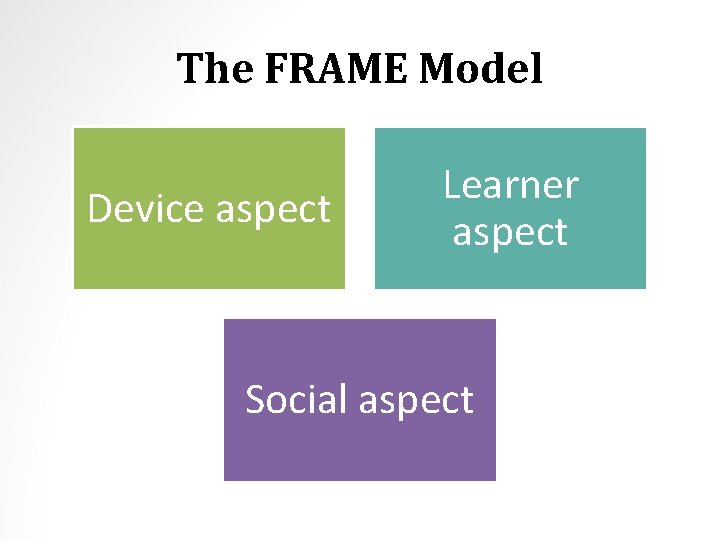 The FRAME Model

Device aspect

Learner aspect

Social aspect